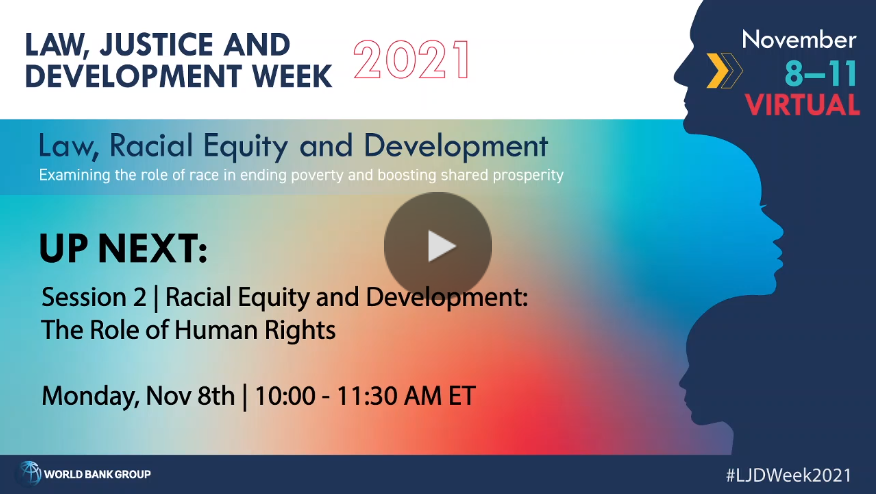 LAW, JUSTICE AND DEVELOPMENT WEEK 2021

November 8–11 VIRTUAL

Law, Racial Equity and Development
Examining the role of race in ending poverty and boosting shared prosperity

UP NEXT:

Session 2 | Racial Equity and Development: The Role of Human Rights

Monday, Nov 8th | 10:00 - 11:30 AM ET

WORLD BANK GROUP

#LJDWeek2021